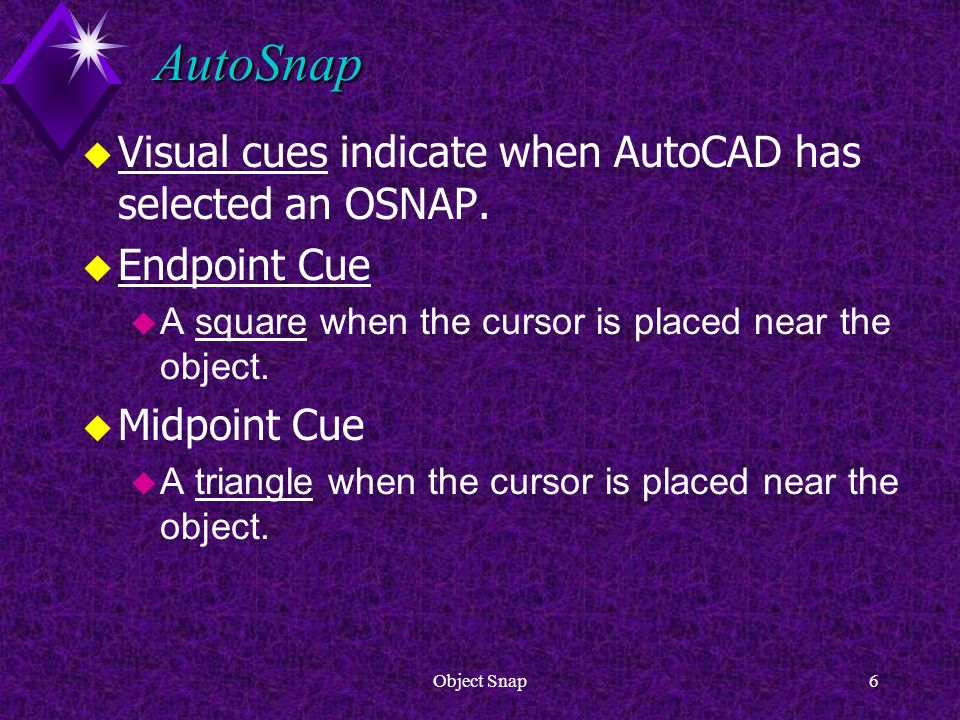 AutoSnap

Visual cues indicate when AutoCAD has selected an OSNAP.

Endpoint Cue

A square when the cursor is placed near the object.

Midpoint Cue

A triangle when the cursor is placed near the object.

Object Snap

6